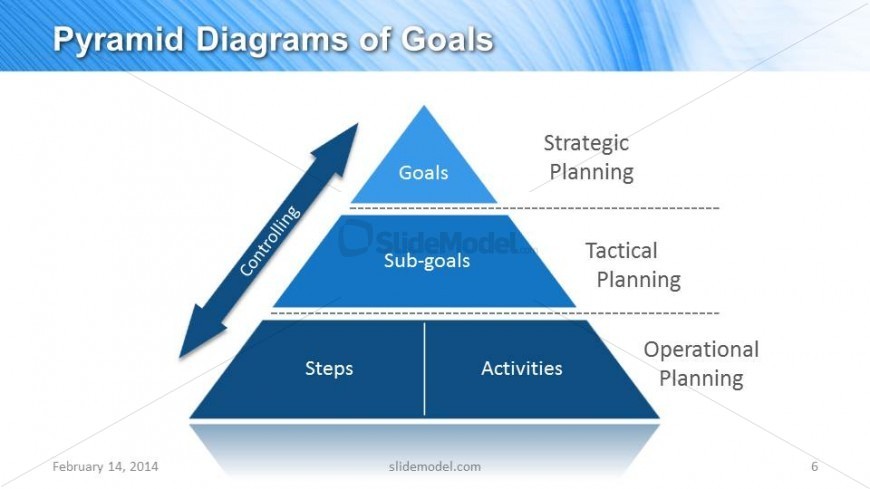 Pyramid Diagrams of Goals

Controlling

Goals

Strategic Planning

SlideModel

Sub-goals

Tactical Planning

Steps

Activities

Operational Planning

February 14, 2014

slidemodel.com

6